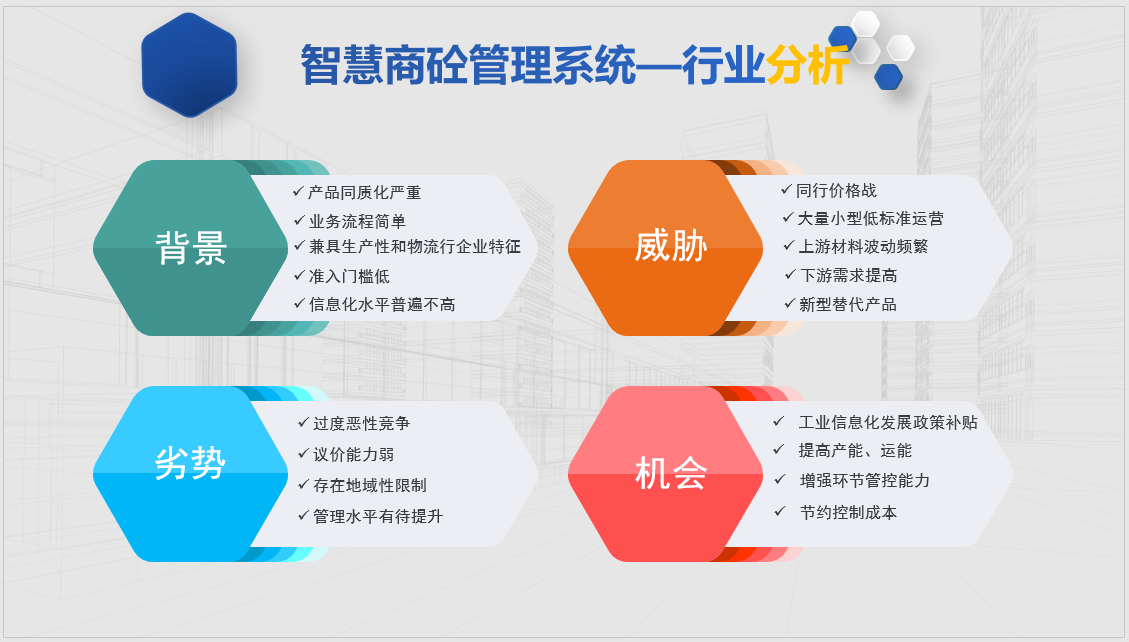 智慧商砼管理系统—行业分析

背景
✓ 产品同质化严重
✓ 业务流程简单
✓ 兼具生产性和物流行企业特征
✓ 准入门槛低
✓ 信息化水平普遍不高

威胁
✓ 同行价格战
✓ 大量小型低标准运营
✓ 上游材料波动频繁
✓ 下游需求提高
✓ 新型替代产品

劣势
✓ 过度恶性竞争
✓ 议价能力弱
✓ 存在地域性限制
✓ 管理水平有待提升

机会
✓ 工业信息化发展政策补贴
✓ 提高产能、运能
✓ 增强环节管控能力
✓ 节约控制成本